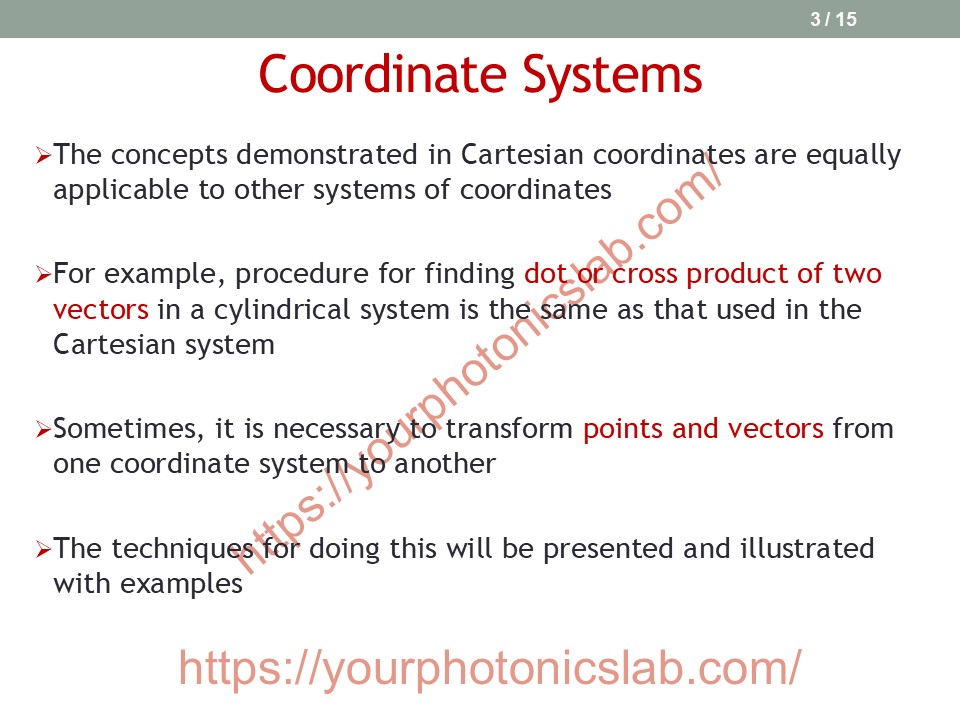 3 / 15

Coordinate Systems

➢The concepts demonstrated in Cartesian coordinates are equally applicable to other systems of coordinates

➢For example, procedure for finding dot or cross product of two vectors in a cylindrical system is the same as that used in the Cartesian system

➢Sometimes, it is necessary to transform points and vectors from one coordinate system to another

➢The techniques for doing this will be presented and illustrated with examples

https://yourphotonicslab.com/

https://yourphotonicslab.com/